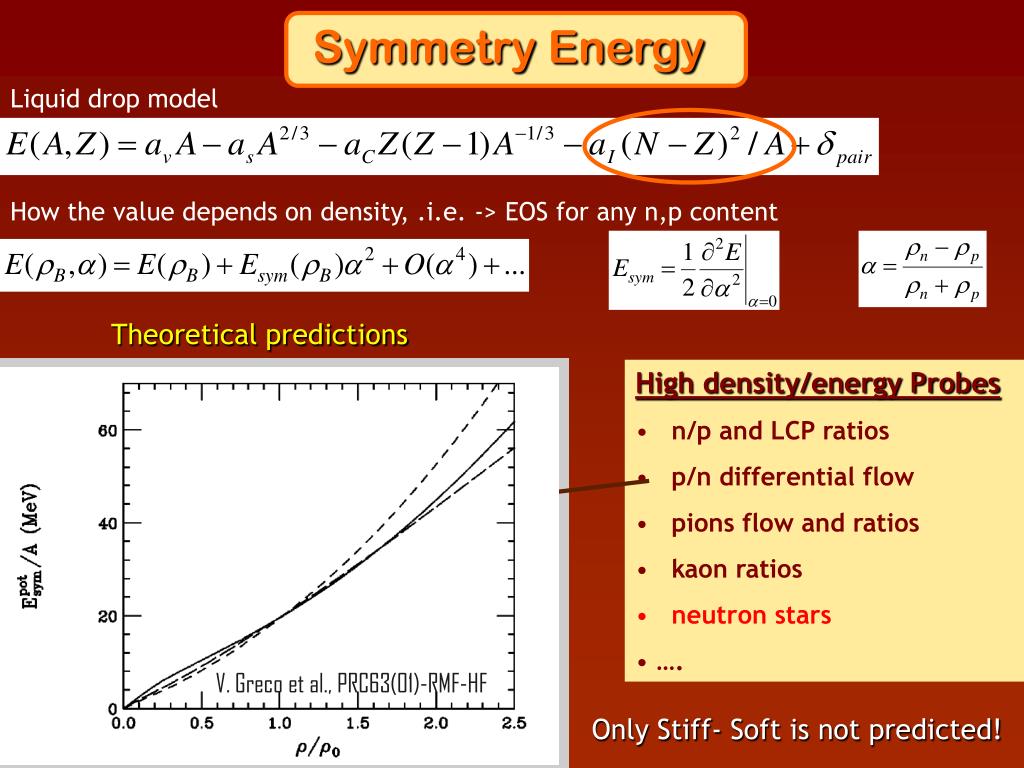 Symmetry Energy

Liquid drop model

$E(A,Z) = a_v A - a_s A^{2/3} - a_C Z(Z-1)A^{-1/3} - a_I (N-Z)^2 / A + \delta_{pair}$

How the value depends on density, .i.e. -> EOS for any n,p content

$E(\rho_B, \alpha) = E(\rho_B) + E_{sym}(\rho_B)\alpha^2 + O(\alpha^4) + ...$

$E_{sym} = \frac{1}{2}\frac{\partial^2 E}{\partial \alpha^2}\Big|_{\alpha=0}$

$\alpha = \frac{\rho_n - \rho_p}{\rho_n + \rho_p}$

Theoretical predictions

$E^{pot}_{sym}/A$ (MeV)

60
40
20
0

0.0 0.5 1.0 1.5 2.0 2.5

$\rho/\rho_0$

V. Greco et al., PRC63(01)-RMF-HF

High density/energy Probes

• n/p and LCP ratios
• p/n differential flow
• pions flow and ratios
• kaon ratios
• neutron stars
• ….

Only Stiff- Soft is not predicted!